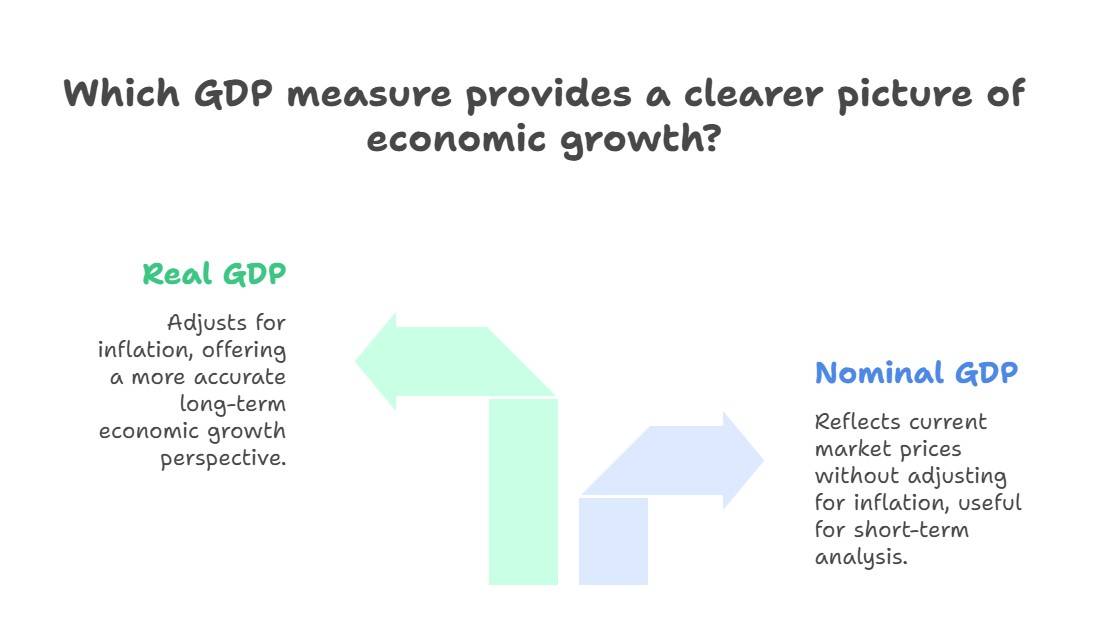 Which GDP measure provides a clearer picture of economic growth?

Real GDP

Adjusts for inflation, offering a more accurate long-term economic growth perspective.

Nominal GDP

Reflects current market prices without adjusting for inflation, useful for short-term analysis.